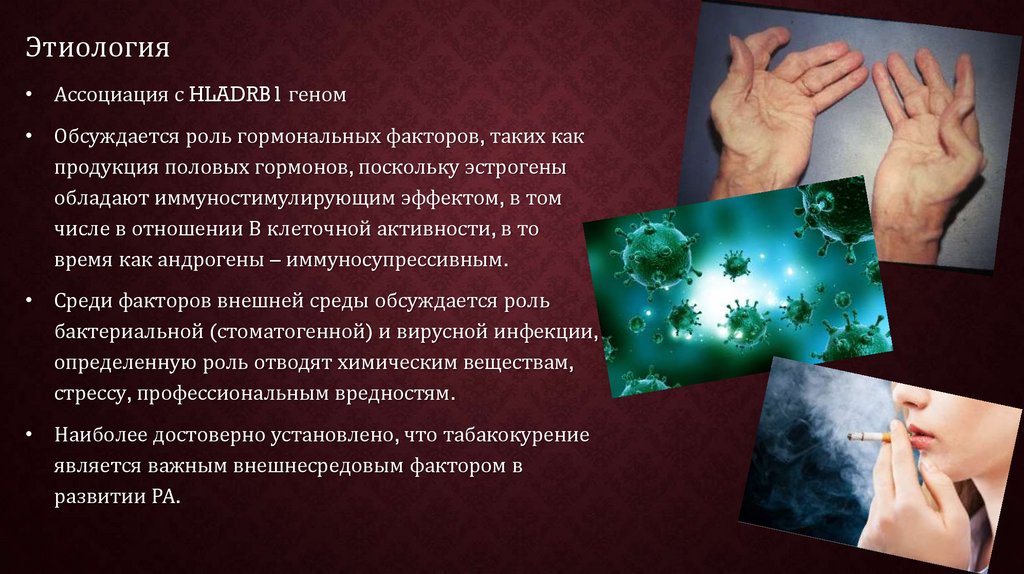 Этиология

• Ассоциация с HLADRB1 геном

• Обсуждается роль гормональных факторов, таких как продукция половых гормонов, поскольку эстрогены обладают иммуностимулирующим эффектом, в том числе в отношении В клеточной активности, в то время как андрогены – иммуносупрессивным.

• Среди факторов внешней среды обсуждается роль бактериальной (стоматогенной) и вирусной инфекции, определенную роль отводят химическим веществам, стрессу, профессиональным вредностям.

• Наиболее достоверно установлено, что табакокурение является важным внешнесредовым фактором в развитии РА.